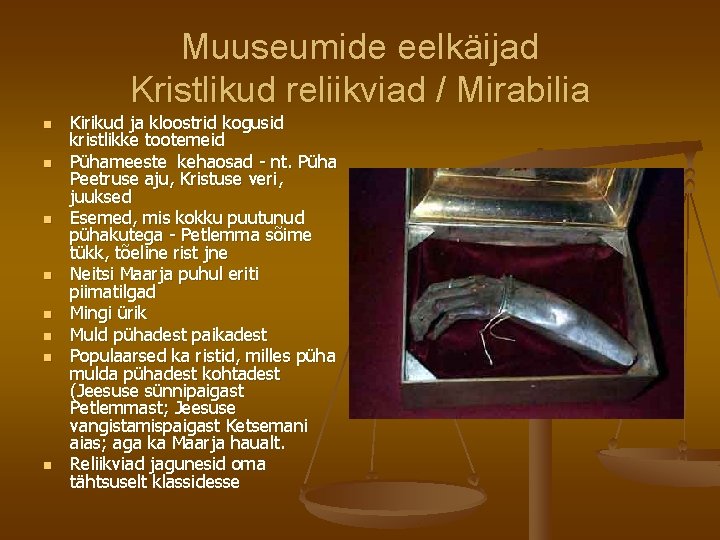 Muuseumide eelkäijad
Kristlikud reliikviad / Mirabilia

- Kirikud ja kloostrid kogusid kristlikke tootemeid
- Pühameeste kehaosad - nt. Püha Peetruse aju, Kristuse veri, juuksed
- Esemed, mis kokku puutunud pühakutega - Petlemma sõime tükk, tõeline rist jne
- Neitsi Maarja puhul eriti piimatilgad
- Mingi ürik
- Muld pühadest paikadest
- Populaarsed ka ristid, milles püha mulda pühadest kohtadest (Jeesuse sünnipaigast Petlemmast; Jeesuse vangistamispaigast Ketsemani aias; aga ka Maarja haualt.
- Reliikviad jagunesid oma tähtsuselt klassidesse